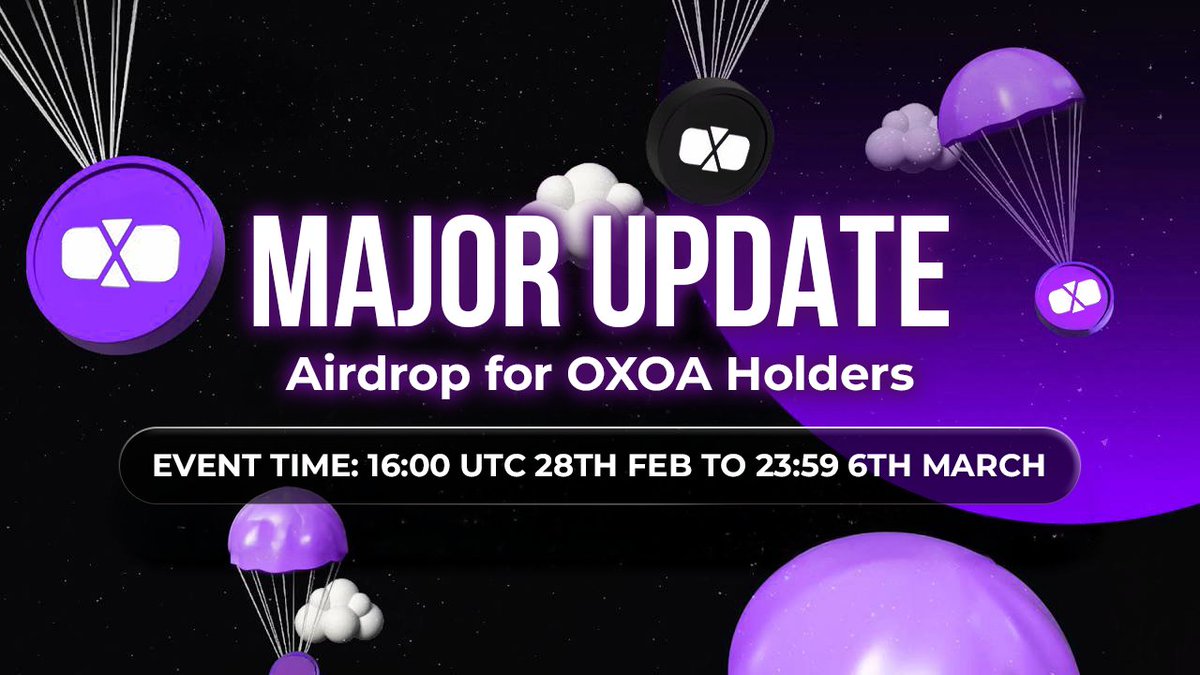 MAJOR UPDATE
Airdrop for OXOA Holders

EVENT TIME: 16:00 UTC 28TH FEB TO 23:59 6TH MARCH